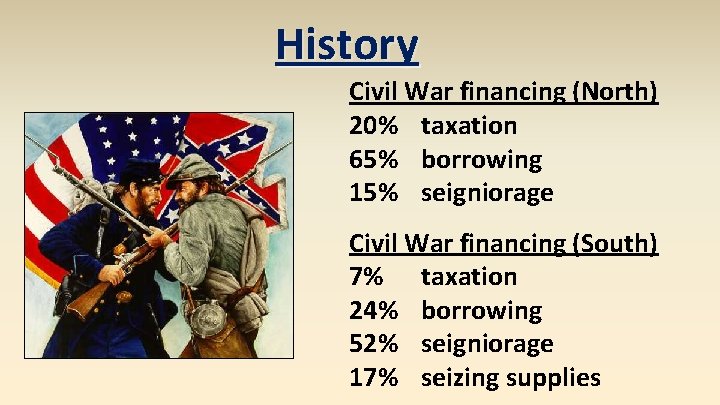 History

Civil War financing (North)
20% taxation
65% borrowing
15% seigniorage

Civil War financing (South)
7% taxation
24% borrowing
52% seigniorage
17% seizing supplies